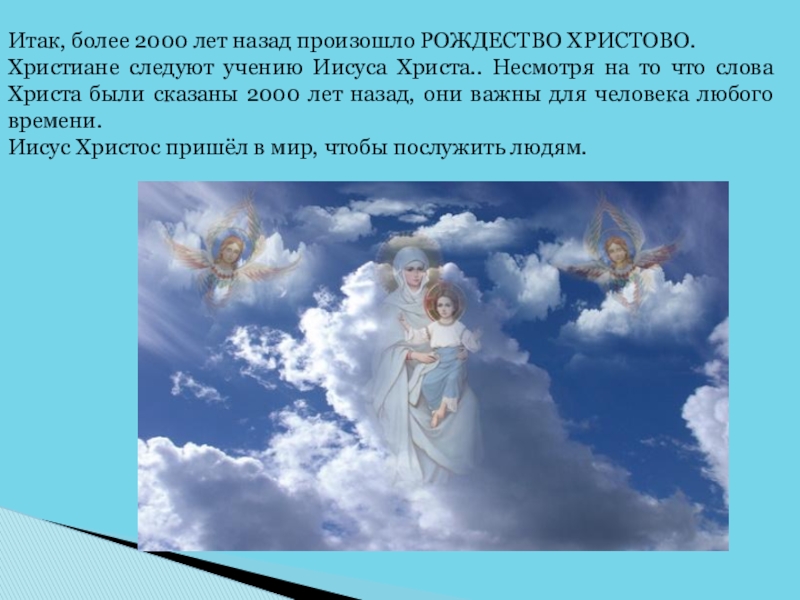 Итак, более 2000 лет назад произошло РОЖДЕСТВО ХРИСТОВО.
Христиане следуют учению Иисуса Христа.. Несмотря на то что слова Христа были сказаны 2000 лет назад, они важны для человека любого времени.
Иисус Христос пришёл в мир, чтобы послужить людям.